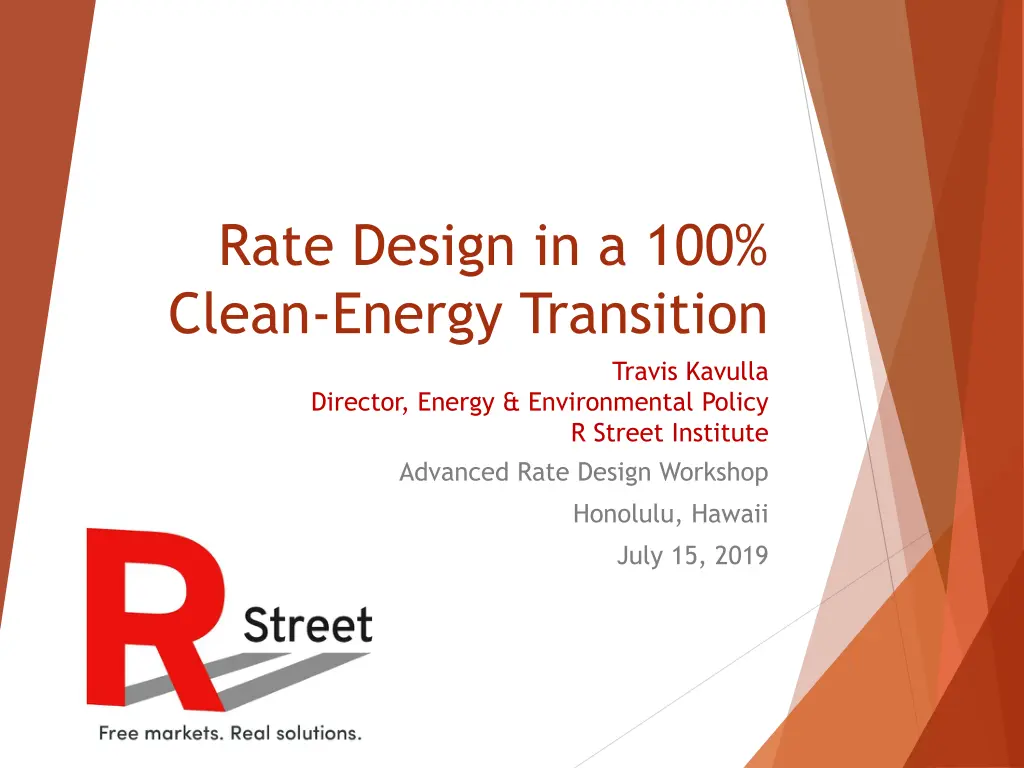 Rate Design in a 100% Clean-Energy Transition

Travis Kavulla
Director, Energy & Environmental Policy
R Street Institute

Advanced Rate Design Workshop

Honolulu, Hawaii

July 15, 2019

R Street

Free markets. Real solutions.